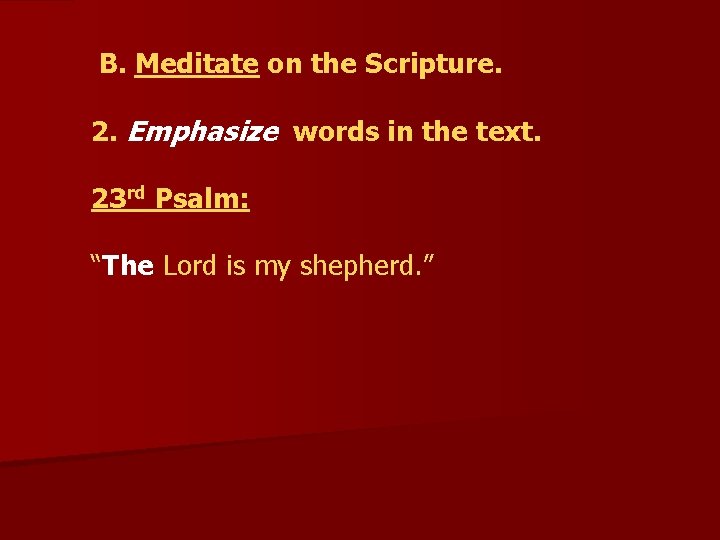 B. Meditate on the Scripture.

2. Emphasize words in the text.

23rd Psalm:

"The Lord is my shepherd."